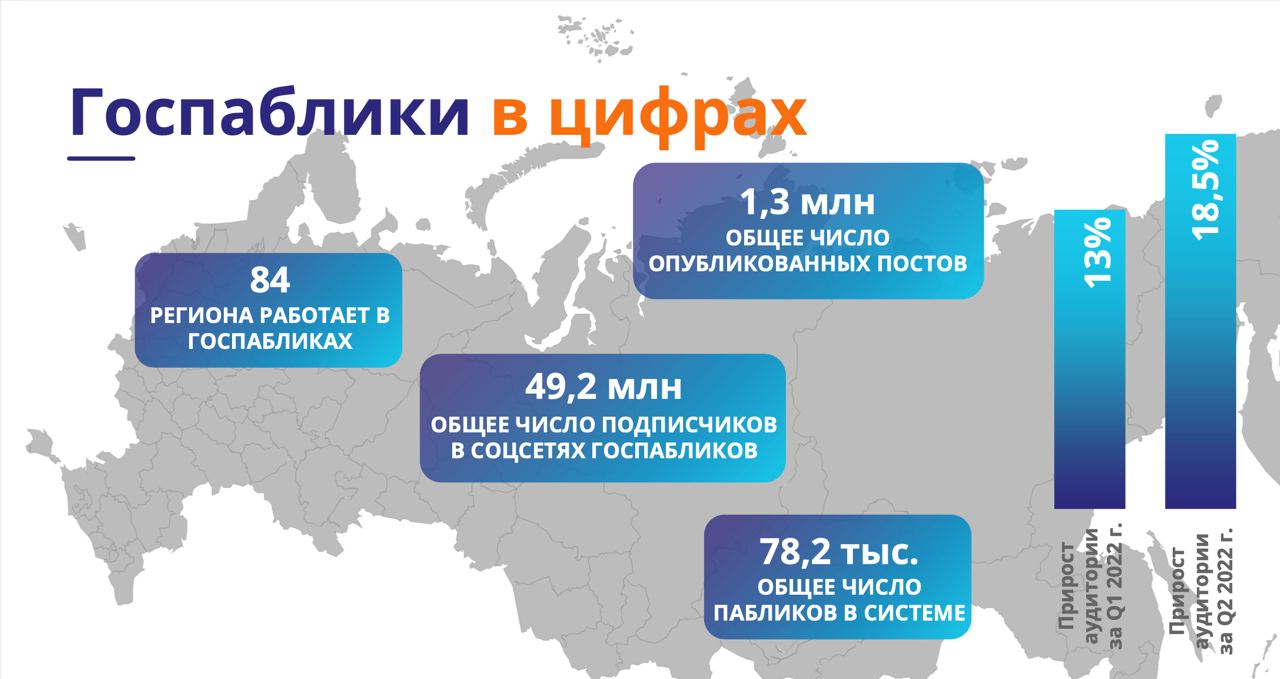 Госпаблики в цифрах

84
РЕГИОНА РАБОТАЕТ В ГОСПАБЛИКАХ

1,3 млн
ОБЩЕЕ ЧИСЛО ОПУБЛИКОВАННЫХ ПОСТОВ

49,2 млн
ОБЩЕЕ ЧИСЛО ПОДПИСЧИКОВ В СОЦСЕТЯХ ГОСПАБЛИКОВ

78,2 тыс.
ОБЩЕЕ ЧИСЛО ПАБЛИКОВ В СИСТЕМЕ

13%
Прирост аудитории за Q1 2022 г.

18,5%
Прирост аудитории за Q2 2022 г.